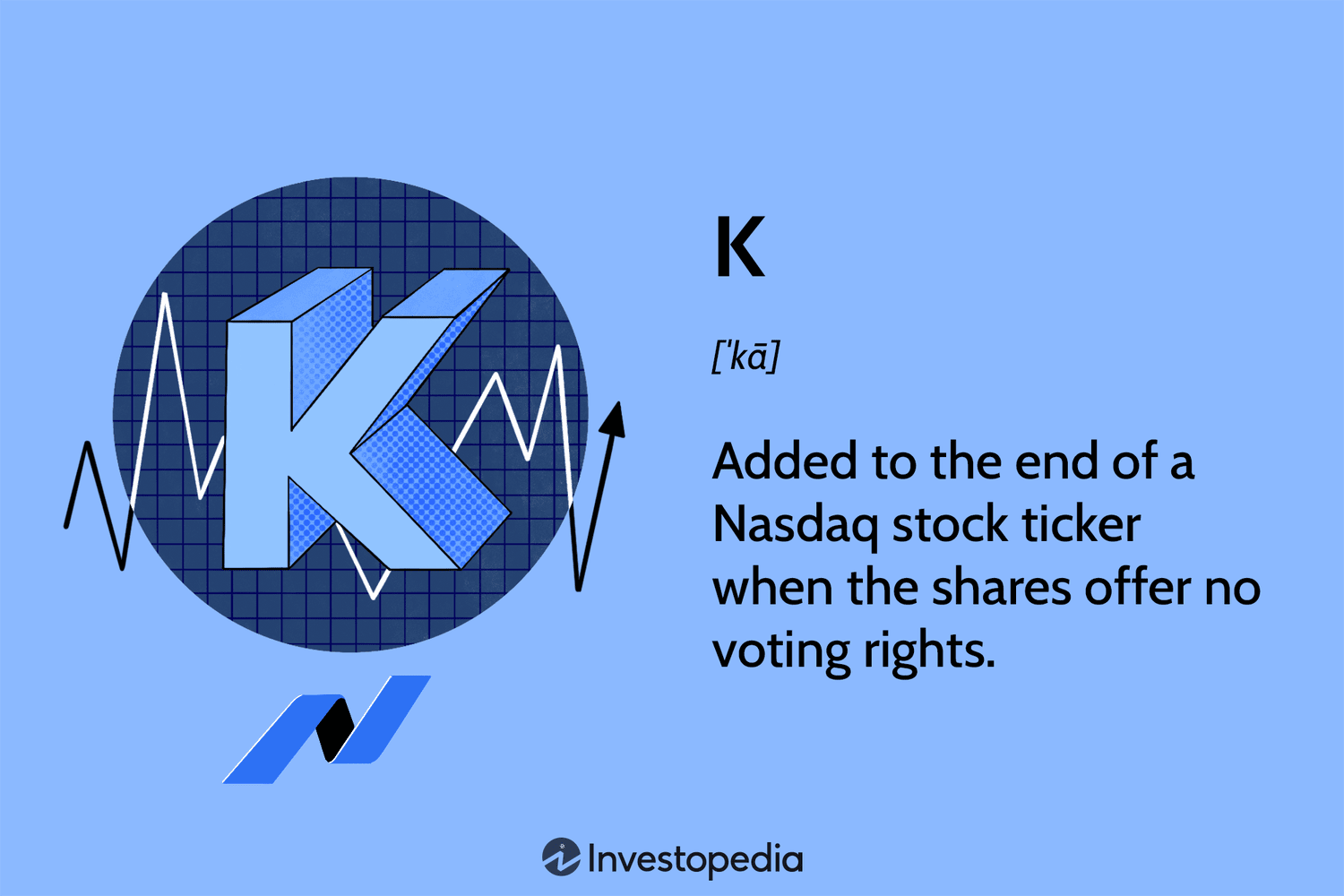 K

[ˈkā]

Added to the end of a Nasdaq stock ticker when the shares offer no voting rights.

Investopedia